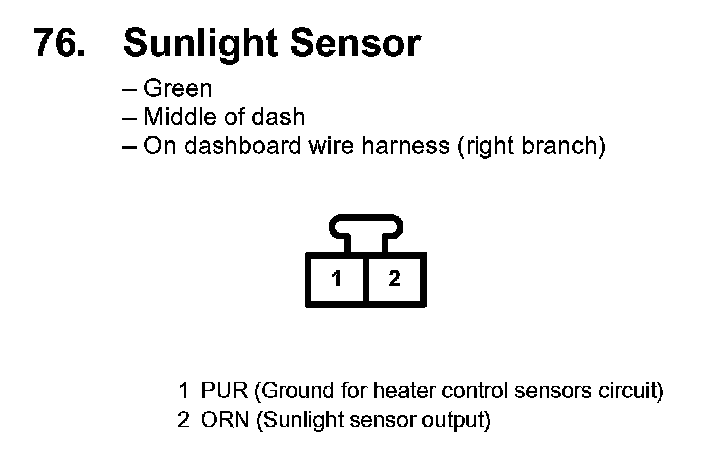 76. Sunlight Sensor

– Green
– Middle of dash
– On dashboard wire harness (right branch)

1 2

1 PUR (Ground for heater control sensors circuit)
2 ORN (Sunlight sensor output)